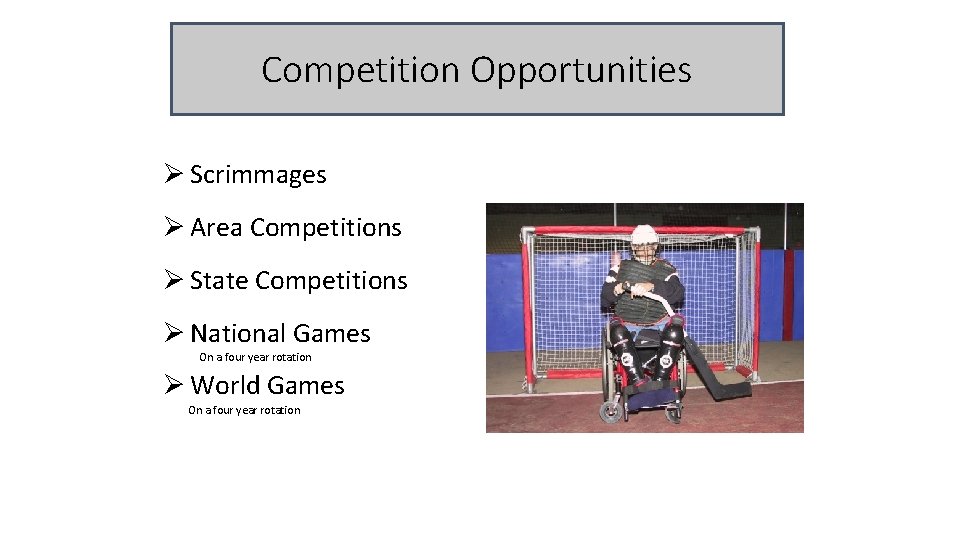 Competition Opportunities

➢ Scrimmages

➢ Area Competitions

➢ State Competitions

➢ National Games
On a four year rotation

➢ World Games
On a four year rotation